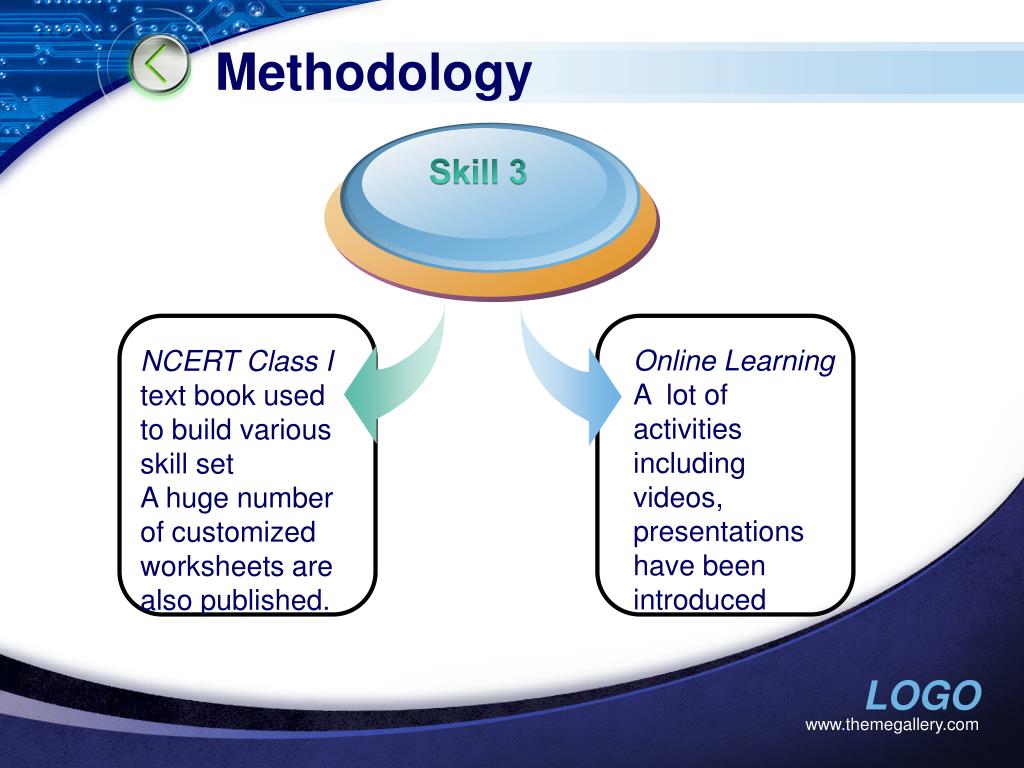 Methodology

Skill 3

NCERT Class I text book used to build various skill set
A huge number of customized worksheets are also published.

Online Learning
A lot of activities including videos, presentations have been introduced

LOGO
www.themegallery.com